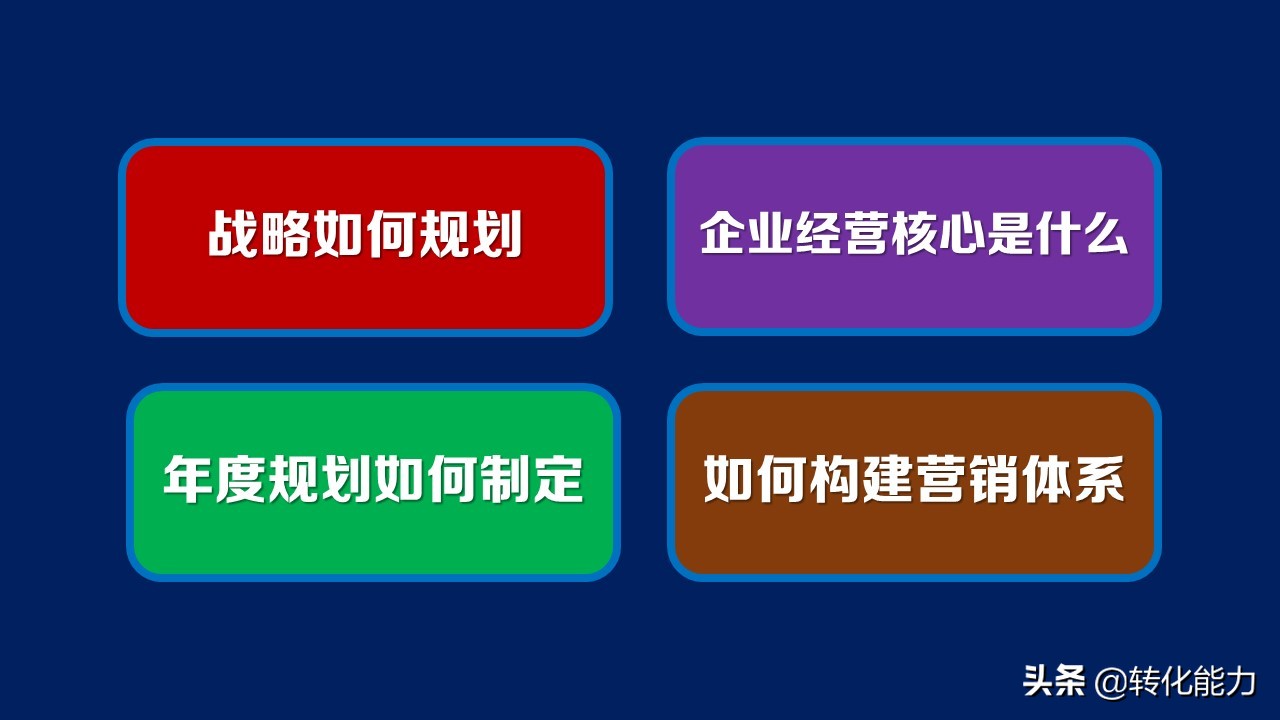 战略如何规划

企业经营核心是什么

年度规划如何制定

如何构建营销体系

头条 @转化能力